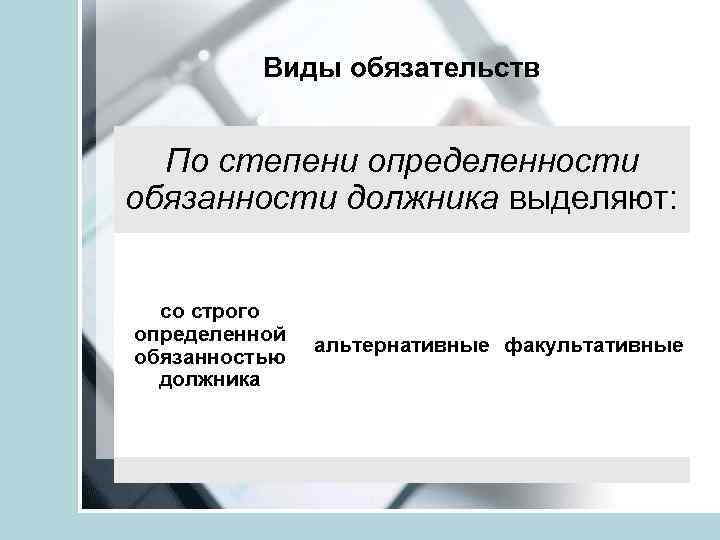 Виды обязательств

По степени определенности обязанности должника выделяют:

со строго определенной обязанностью должника

альтернативные

факультативные